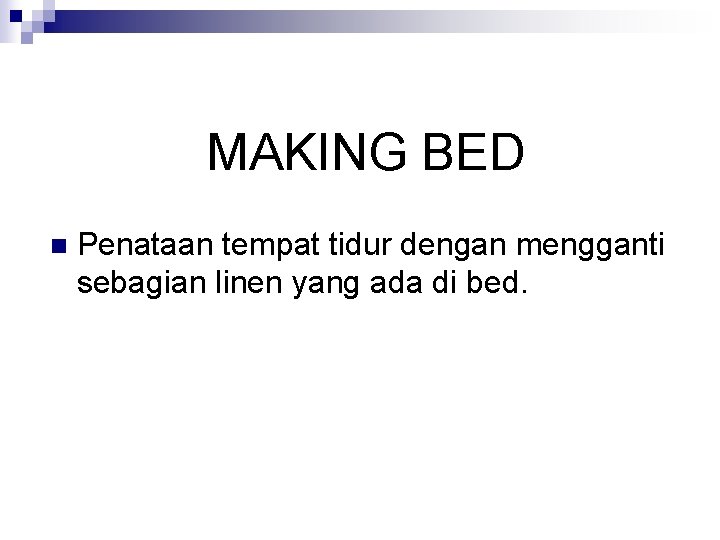 MAKING BED

• Penataan tempat tidur dengan mengganti sebagian linen yang ada di bed.